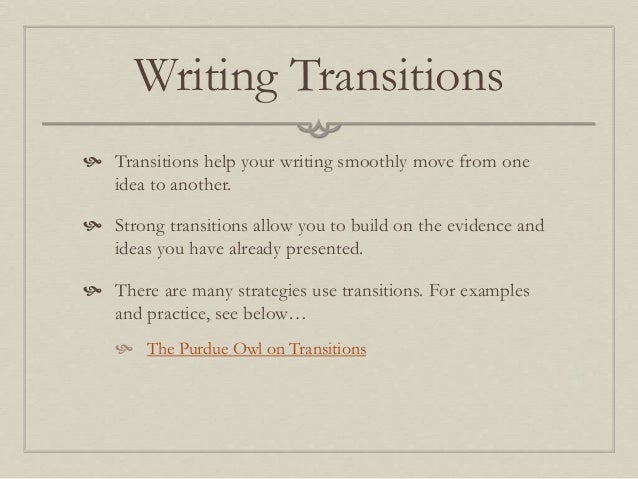 Writing Transitions

Transitions help your writing smoothly move from one idea to another.

Strong transitions allow you to build on the evidence and ideas you have already presented.

There are many strategies use transitions. For examples and practice, see below…

The Purdue Owl on Transitions